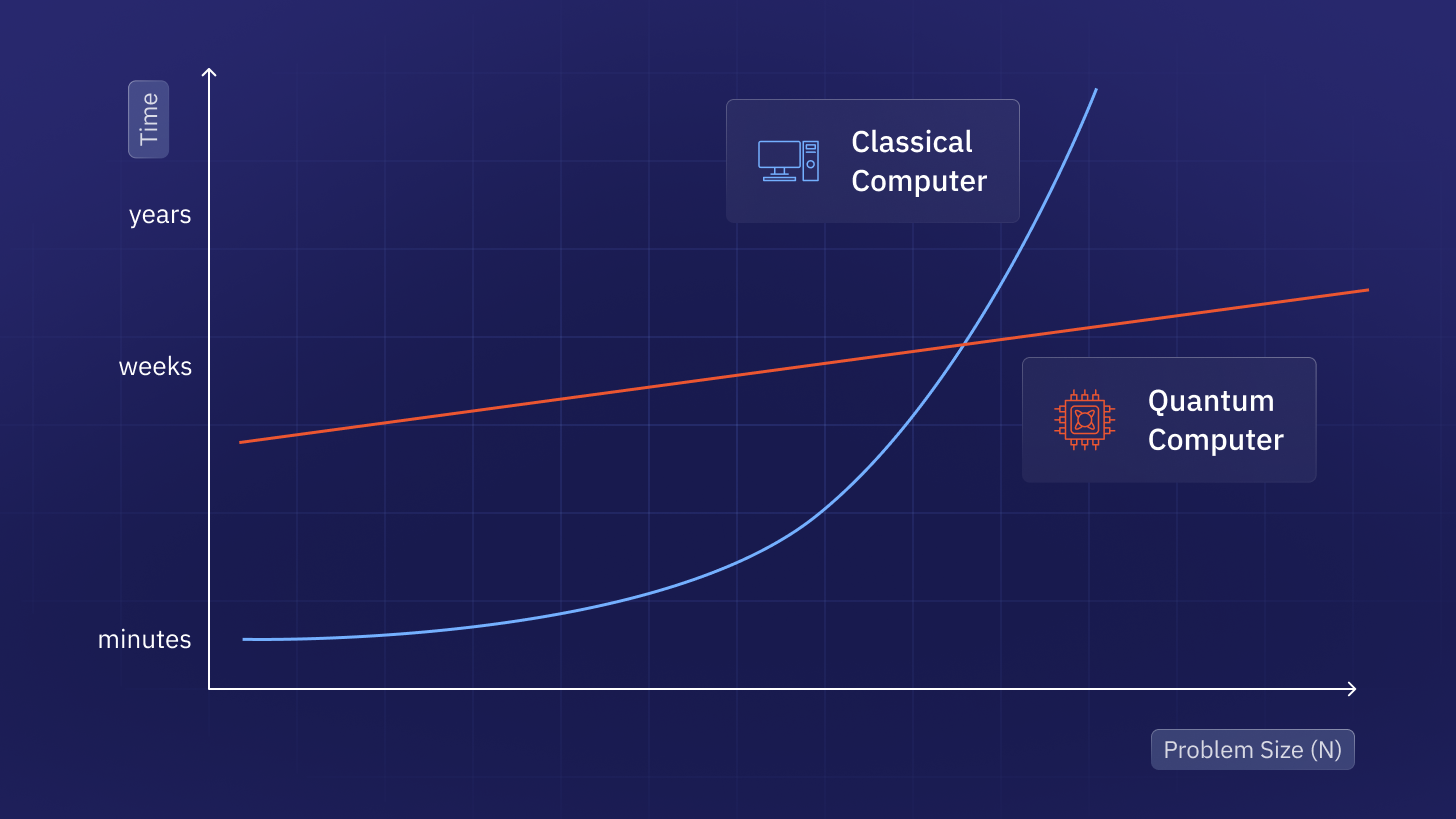 Time

years

weeks

minutes

Classical Computer

Quantum Computer

Problem Size (N)